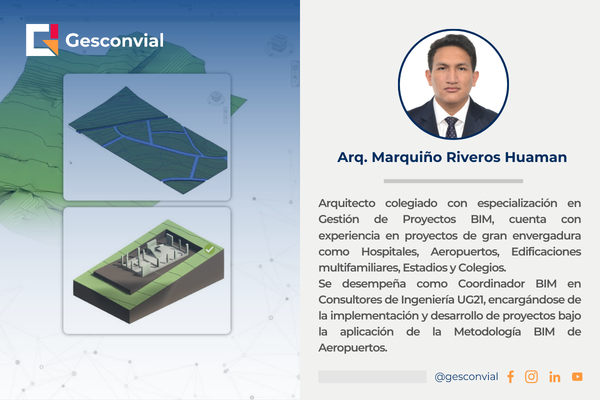 Gesconvial

Arq. Marquiño Riveros Huaman

Arquitecto colegiado con especialización en Gestión de Proyectos BIM, cuenta con experiencia en proyectos de gran envergadura como Hospitales, Aeropuertos, Edificaciones multifamiliares, Estadios y Colegios.
Se desempeña como Coordinador BIM en Consultores de Ingeniería UG21, encargándose de la implementación y desarrollo de proyectos bajo la aplicación de la Metodología BIM de Aeropuertos.

@gesconvial